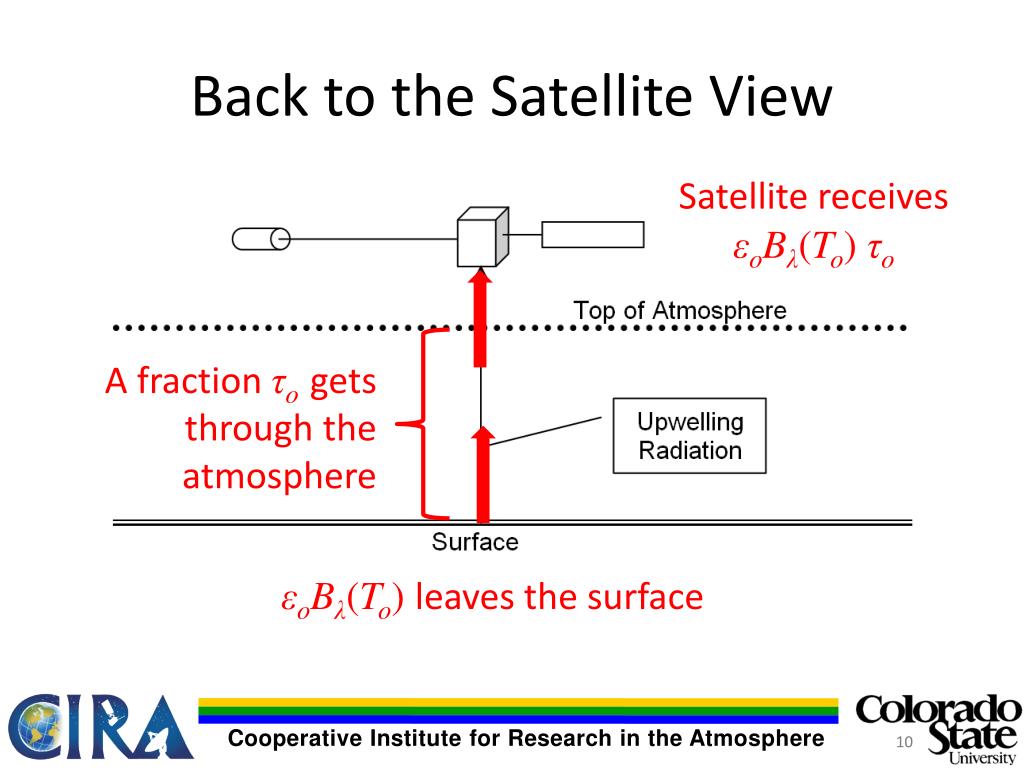 Back to the Satellite View

Satellite receives $\varepsilon_o B_\lambda(T_o)\ \tau_o$

Top of Atmosphere

A fraction $\tau_o$ gets through the atmosphere

Upwelling Radiation

Surface

$\varepsilon_o B_\lambda(T_o)$ leaves the surface

CIRA

Cooperative Institute for Research in the Atmosphere

10

Colorado State University